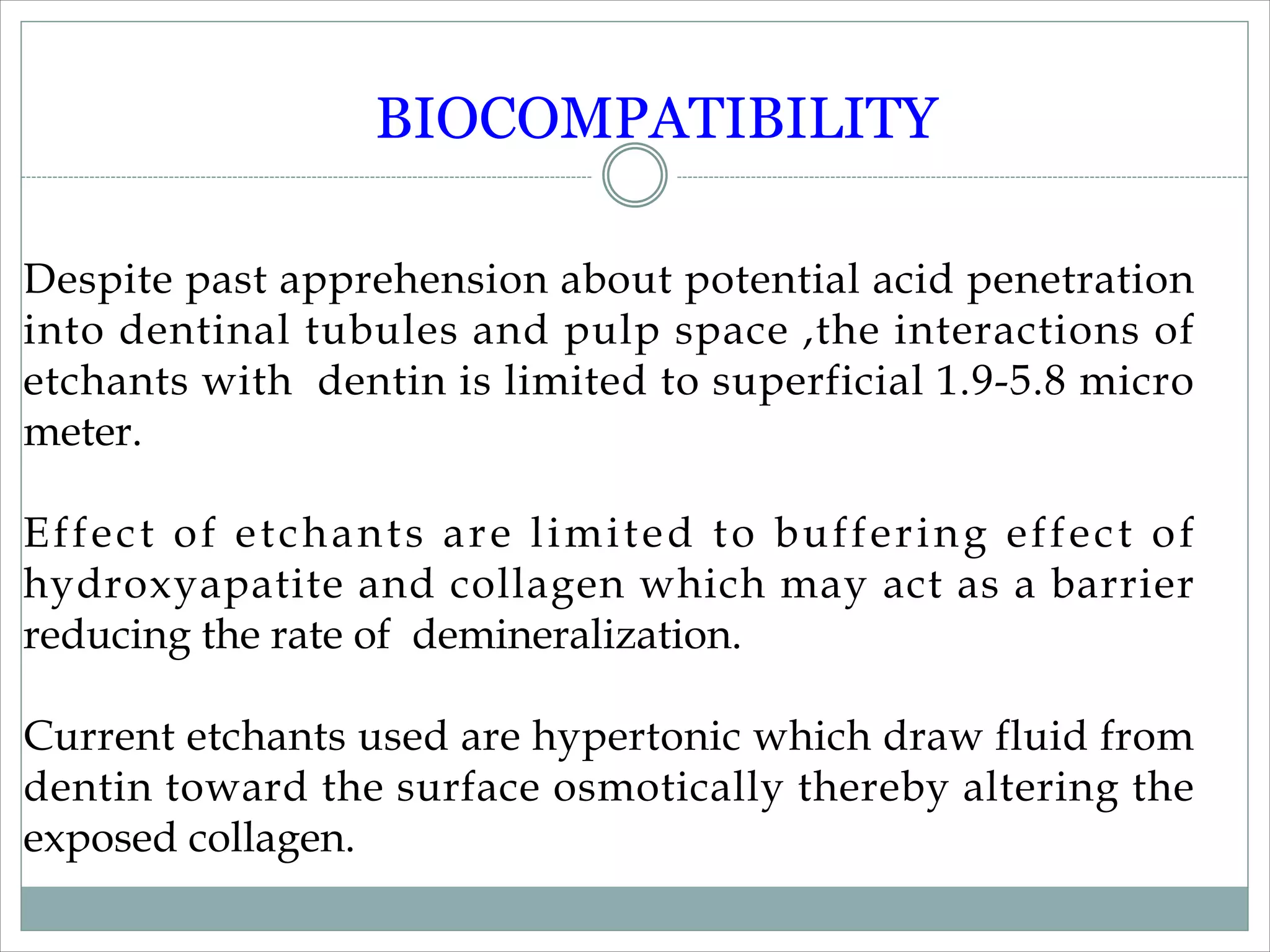 BIOCOMPATIBILITY

Despite past apprehension about potential acid penetration into dentinal tubules and pulp space ,the interactions of etchants with dentin is limited to superficial 1.9-5.8 micro meter.

Effect of etchants are limited to buffering effect of hydroxyapatite and collagen which may act as a barrier reducing the rate of demineralization.

Current etchants used are hypertonic which draw fluid from dentin toward the surface osmotically thereby altering the exposed collagen.